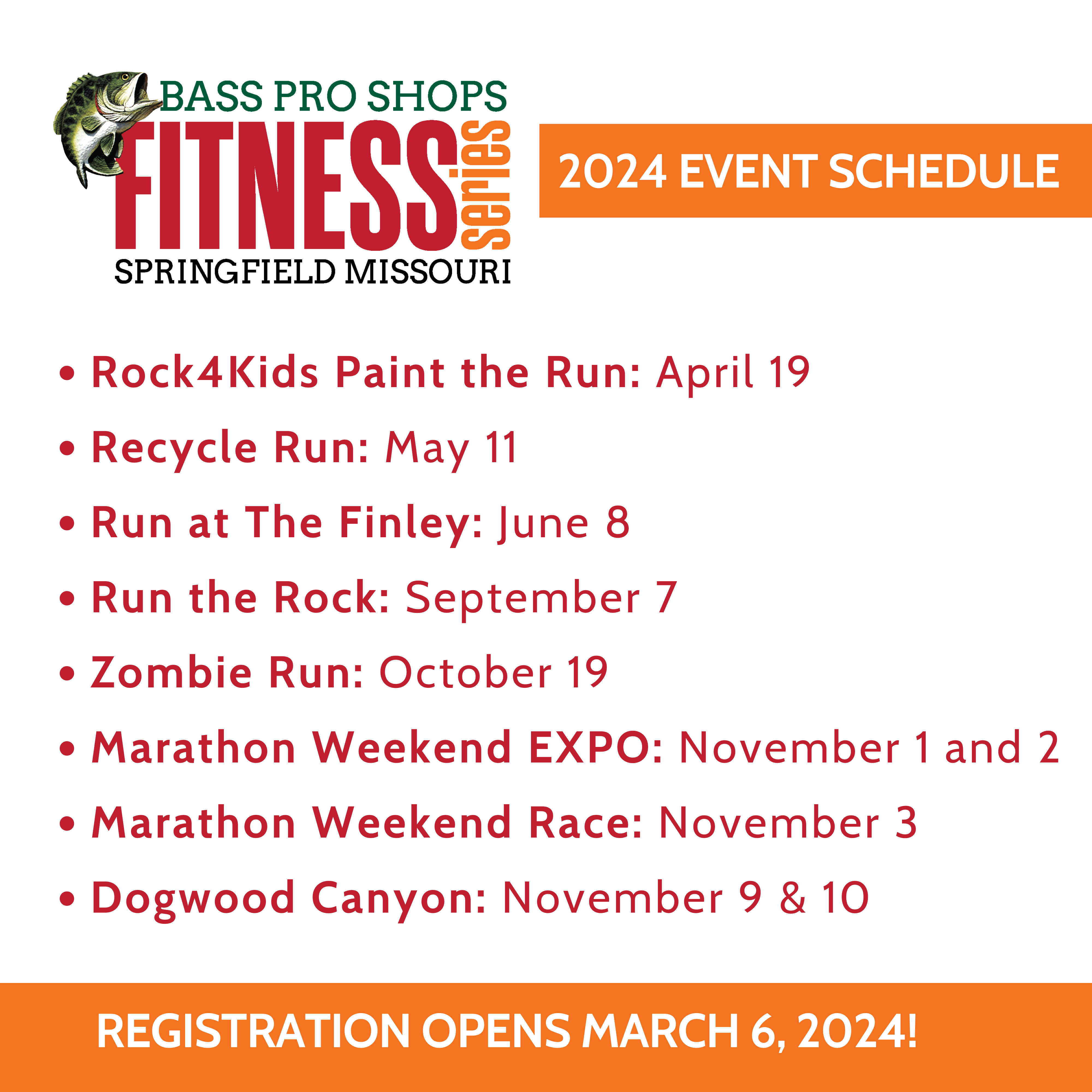 BASS PRO SHOPS
FITNESS series
SPRINGFIELD MISSOURI

2024 EVENT SCHEDULE

• Rock4Kids Paint the Run: April 19
• Recycle Run: May 11
• Run at The Finley: June 8
• Run the Rock: September 7
• Zombie Run: October 19
• Marathon Weekend EXPO: November 1 and 2
• Marathon Weekend Race: November 3
• Dogwood Canyon: November 9 & 10

REGISTRATION OPENS MARCH 6, 2024!